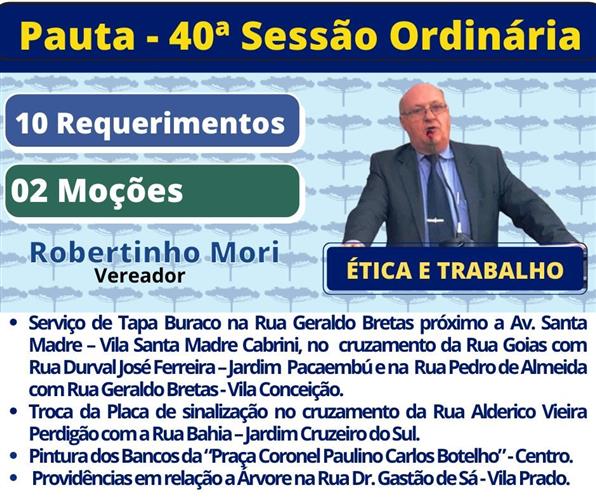 Pauta - 40ª Sessão Ordinária

10 Requerimentos

02 Moções

Robertinho Mori
Vereador

ÉTICA E TRABALHO

• Serviço de Tapa Buraco na Rua Geraldo Bretas próximo a Av. Santa Madre – Vila Santa Madre Cabrini, no cruzamento da Rua Goias com Rua Durval José Ferreira – Jardim Pacaembú e na Rua Pedro de Almeida com Rua Geraldo Bretas - Vila Conceição.
• Troca da Placa de sinalização no cruzamento da Rua Alderico Vieira Perdigão com a Rua Bahia – Jardim Cruzeiro do Sul.
• Pintura dos Bancos da "Praça Coronel Paulino Carlos Botelho" - Centro.
• Providências em relação a Árvore na Rua Dr. Gastão de Sá - Vila Prado.